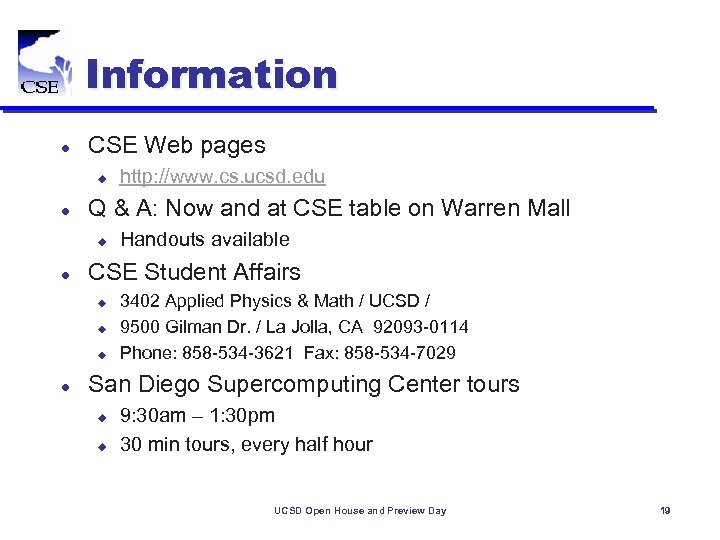 CSE

Information

- CSE Web pages
  - http://www.cs.ucsd.edu
- Q & A: Now and at CSE table on Warren Mall
  - Handouts available
- CSE Student Affairs
  - 3402 Applied Physics & Math / UCSD /
  - 9500 Gilman Dr. / La Jolla, CA 92093-0114
  - Phone: 858-534-3621 Fax: 858-534-7029
- San Diego Supercomputing Center tours
  - 9:30am – 1:30pm
  - 30 min tours, every half hour

UCSD Open House and Preview Day

19